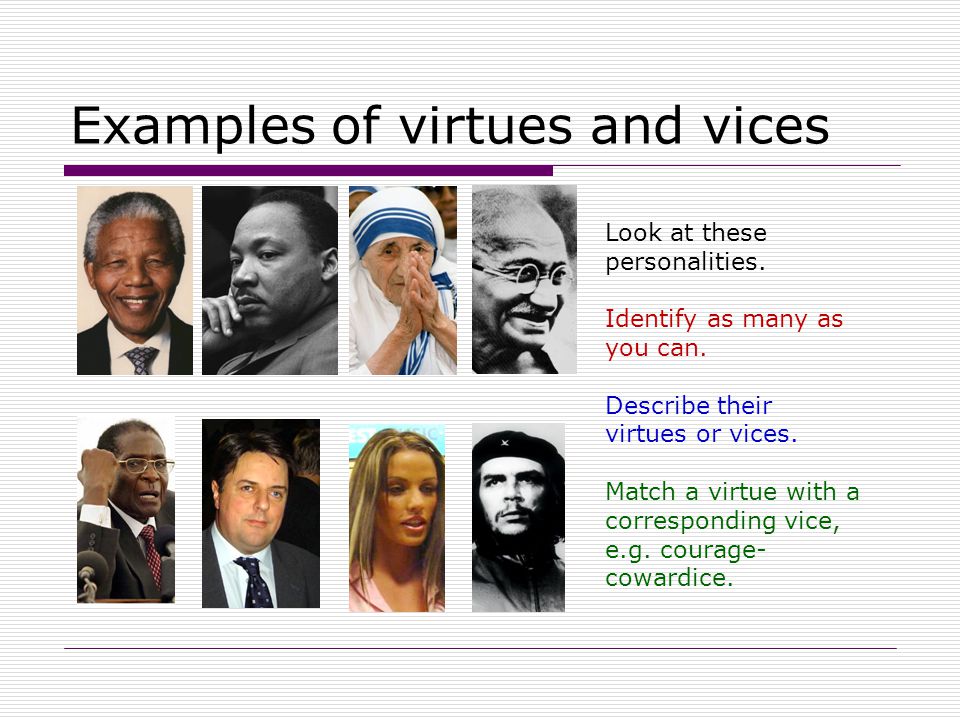 Examples of virtues and vices

Look at these personalities.

Identify as many as you can.

Describe their virtues or vices.

Match a virtue with a corresponding vice, e.g. courage-cowardice.